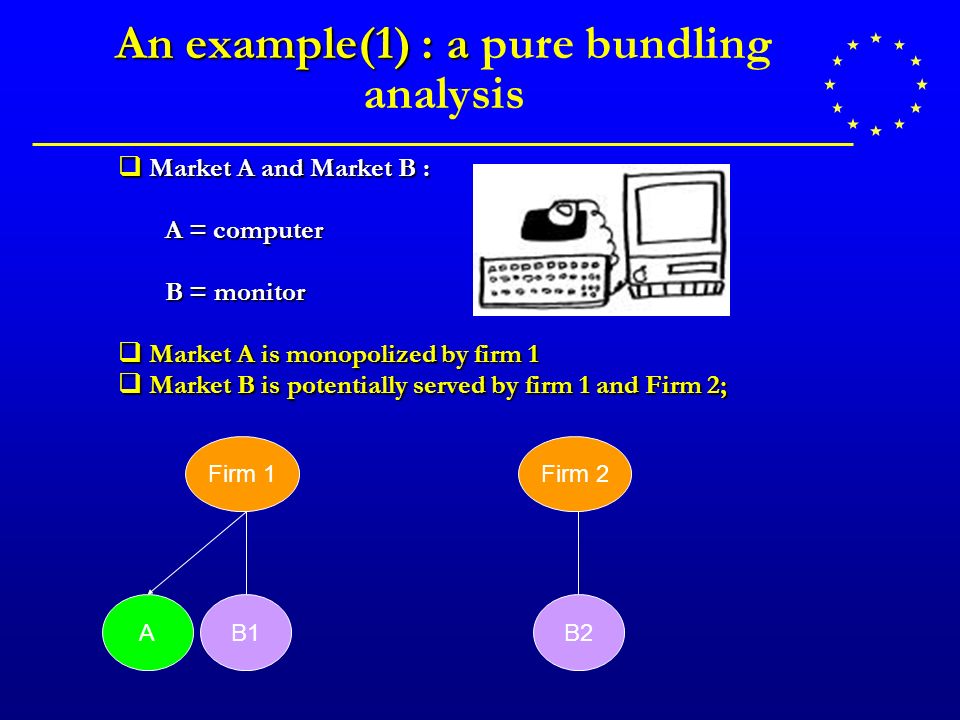 An example(1) : a pure bundling analysis

❑ Market A and Market B :

A = computer

B = monitor

❑ Market A is monopolized by firm 1
❑ Market B is potentially served by firm 1 and Firm 2;

Firm 1

Firm 2

A

B1

B2